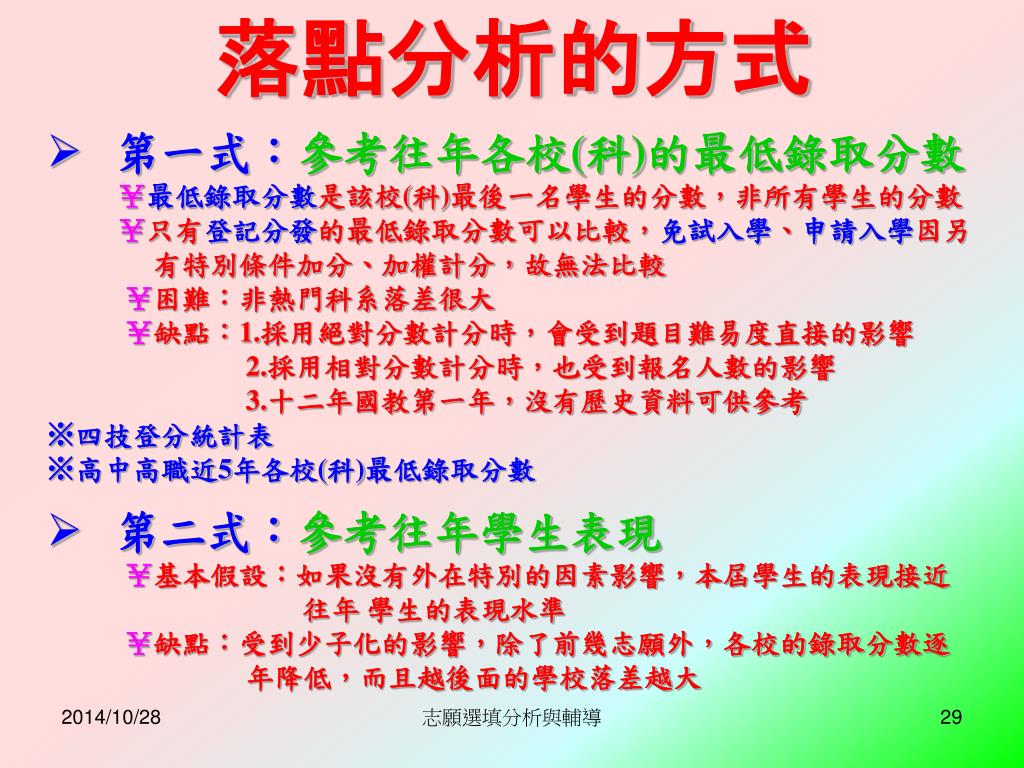 落點分析的方式

➢ 第一式：參考往年各校(科)的最低錄取分數

¥最低錄取分數是該校(科)最後一名學生的分數，非所有學生的分數

¥只有登記分發的最低錄取分數可以比較，免試入學、申請入學因另有特別條件加分、加權計分，故無法比較

¥困難：非熱門科系落差很大

¥缺點：1.採用絕對分數計分時，會受到題目難易度直接的影響
2.採用相對分數計分時，也受到報名人數的影響
3.十二年國教第一年，沒有歷史資料可供參考

※四技登分統計表
※高中高職近5年各校(科)最低錄取分數

➢ 第二式：參考往年學生表現

¥基本假設：如果沒有外在特別的因素影響，本屆學生的表現接近往年 學生的表現水準

¥缺點：受到少子化的影響，除了前幾志願外，各校的錄取分數逐年降低，而且越後面的學校落差越大

2014/10/28
志願選填分析與輔導
29